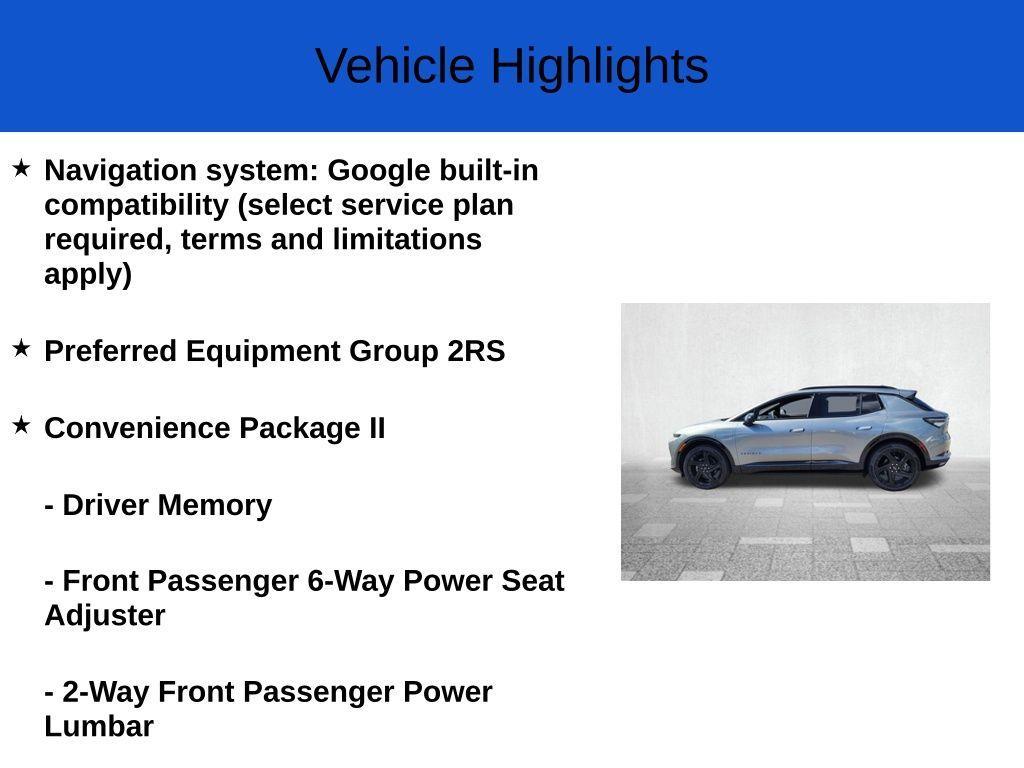 Vehicle Highlights

★ Navigation system: Google built-in compatibility (select service plan required, terms and limitations apply)

★ Preferred Equipment Group 2RS

★ Convenience Package II

- Driver Memory

- Front Passenger 6-Way Power Seat Adjuster

- 2-Way Front Passenger Power Lumbar